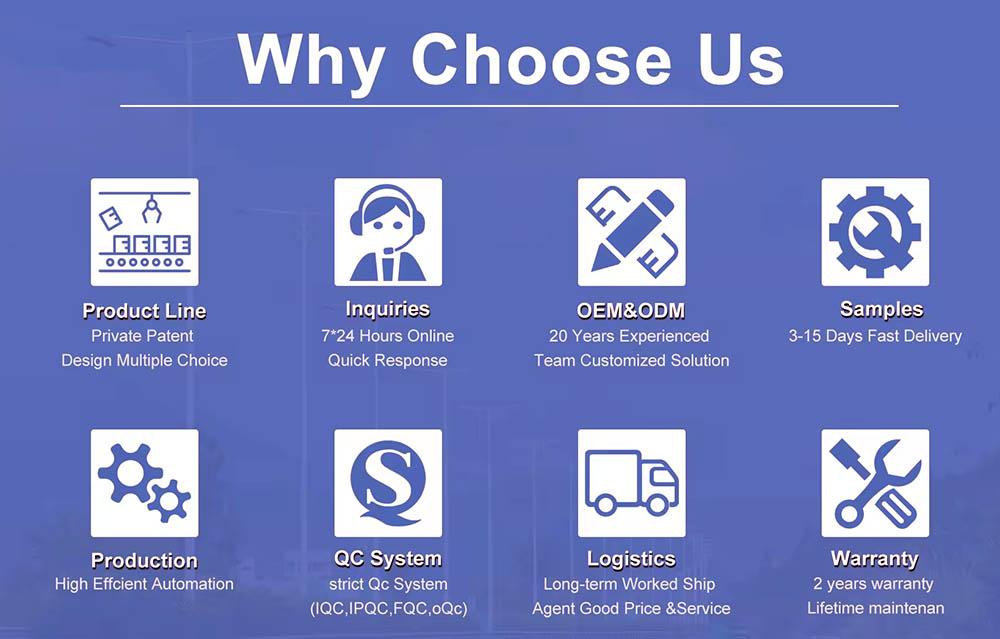 Why Choose Us

Product Line
Private Patent
Design Multiple Choice

Inquiries
7*24 Hours Online
Quick Response

OEM&ODM
20 Years Experienced
Team Customized Solution

Samples
3-15 Days Fast Delivery

Production
High Effcient Automation

QC System
strict Qc System
(IQC,IPQC,FQC,oQc)

Logistics
Long-term Worked Ship
Agent Good Price &Service

Warranty
2 years warranty
Lifetime maintenan